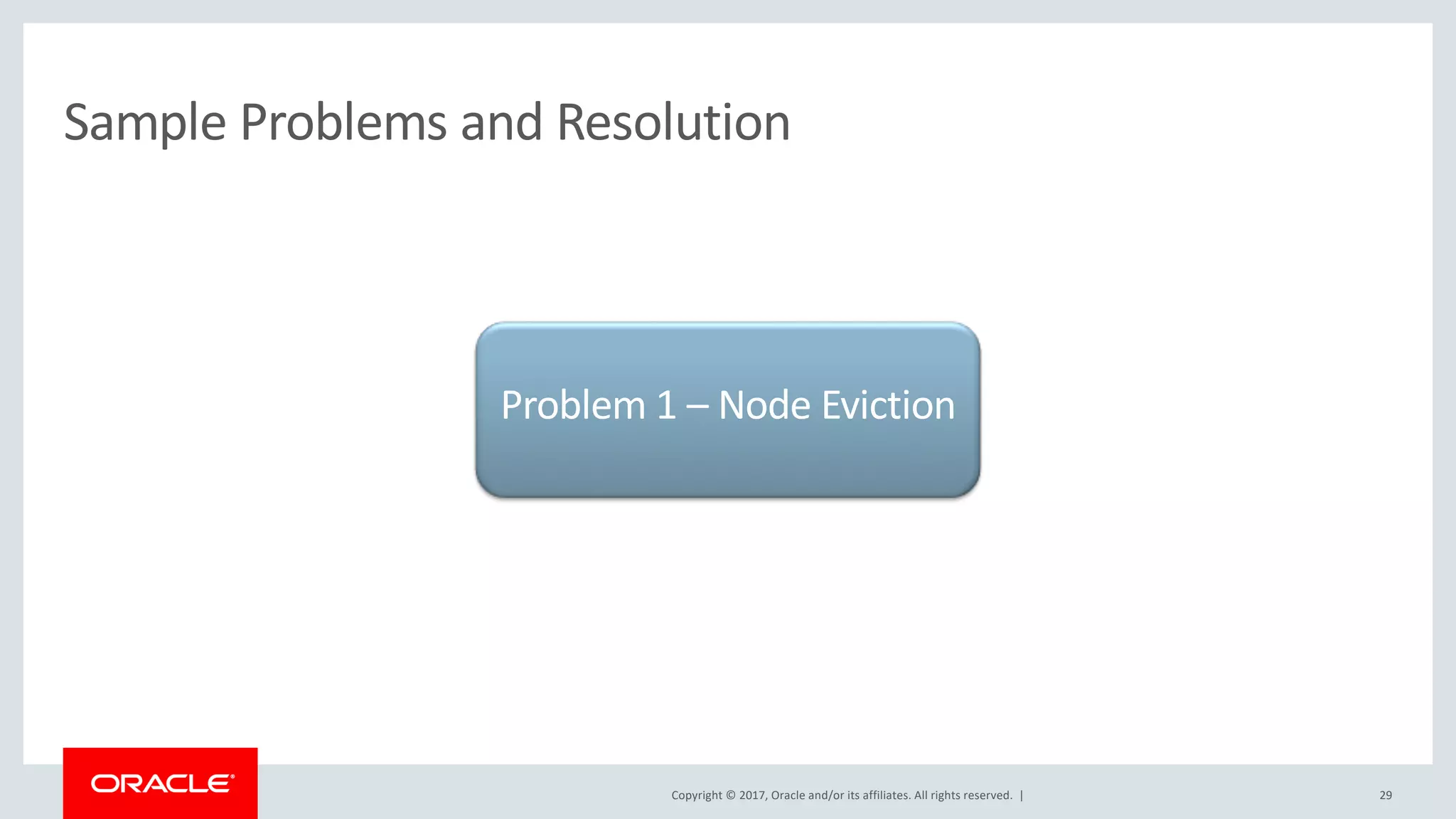 Sample Problems and Resolution

Problem 1 – Node Eviction

ORACLE®

Copyright © 2017, Oracle and/or its affiliates. All rights reserved. |

29